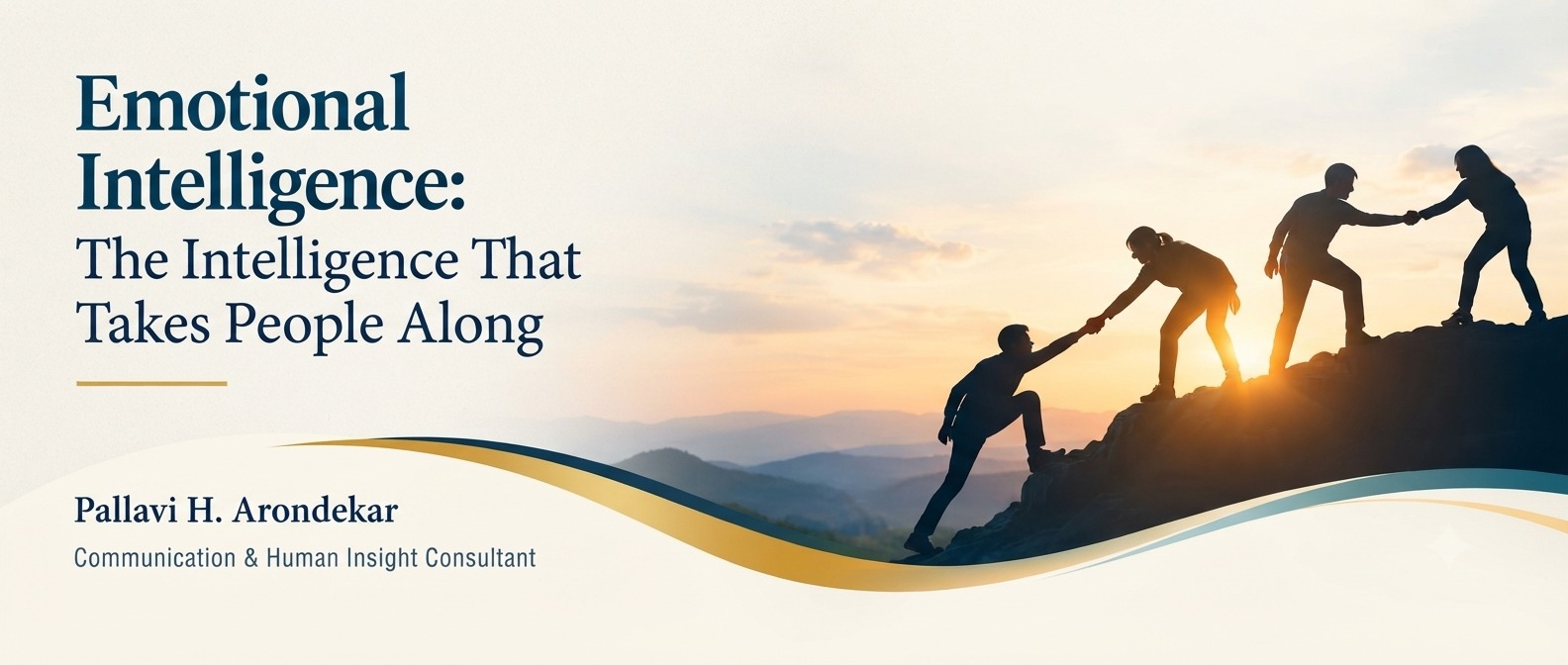 Emotional Intelligence:
The Intelligence That Takes People Along

Pallavi H. Arondekar
Communication & Human Insight Consultant